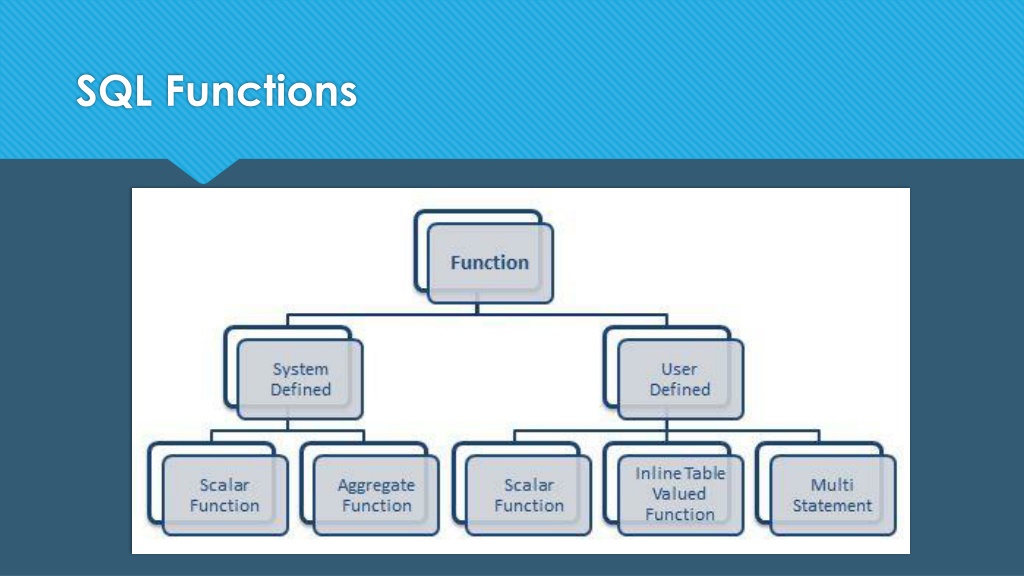 SQL Functions

Function

System Defined

User Defined

Scalar Function

Aggregate Function

Scalar Function

Inline Table Valued Function

Multi Statement